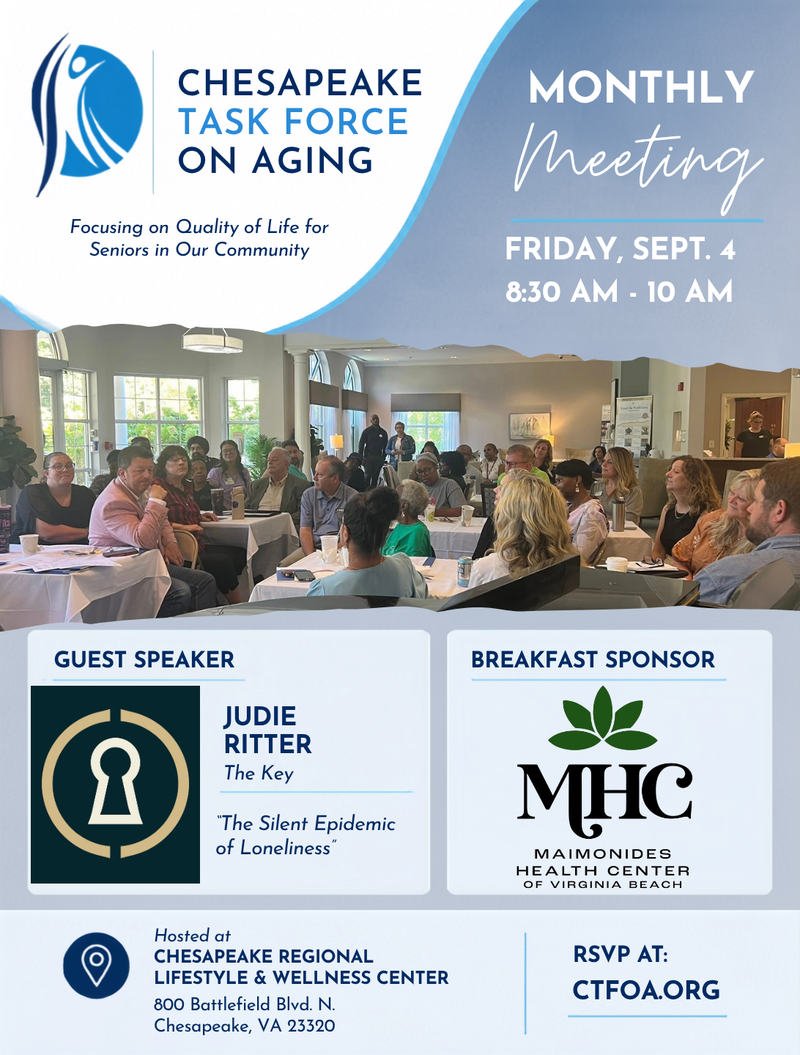 CHESAPEAKE TASK FORCE ON AGING

Focusing on Quality of Life for Seniors in Our Community

MONTHLY Meeting

FRIDAY, SEPT. 4
8:30 AM - 10 AM

GUEST SPEAKER

JUDIE RITTER
The Key

"The Silent Epidemic of Loneliness"

BREAKFAST SPONSOR

MHC
MAIMONIDES HEALTH CENTER OF VIRGINIA BEACH

Hosted at
CHESAPEAKE REGIONAL LIFESTYLE & WELLNESS CENTER
800 Battlefield Blvd. N.
Chesapeake, VA 23320

RSVP AT:
CTFOA.ORG